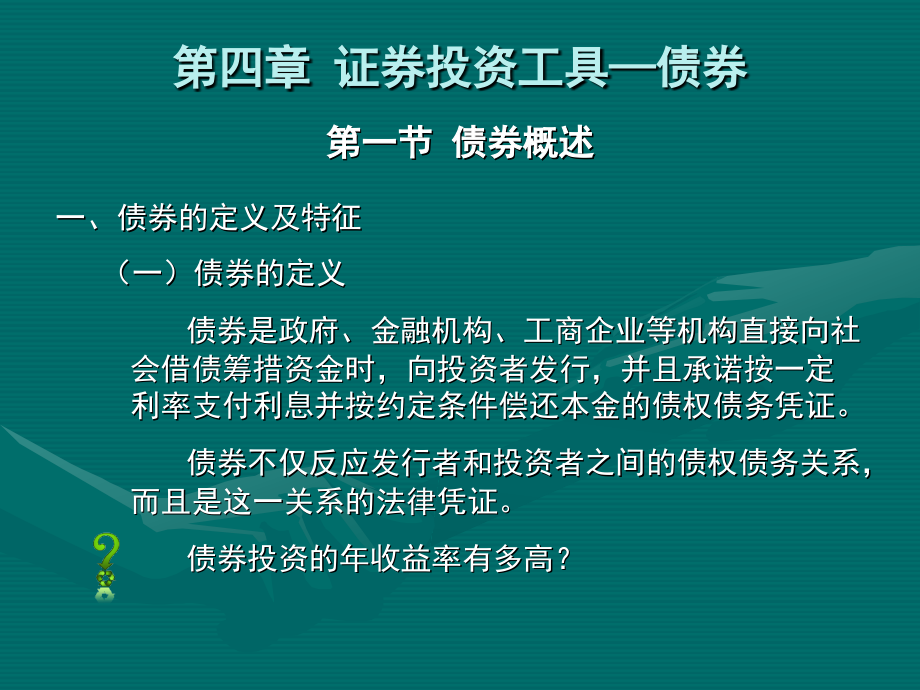 第四章 证券投资工具—债券

第一节 债券概述

一、债券的定义及特征

（一）债券的定义

债券是政府、金融机构、工商企业等机构直接向社会借债筹措资金时，向投资者发行，并且承诺按一定利率支付利息并按约定条件偿还本金的债权债务凭证。

债券不仅反应发行者和投资者之间的债权债务关系，而且是这一关系的法律凭证。

债券投资的年收益率有多高？